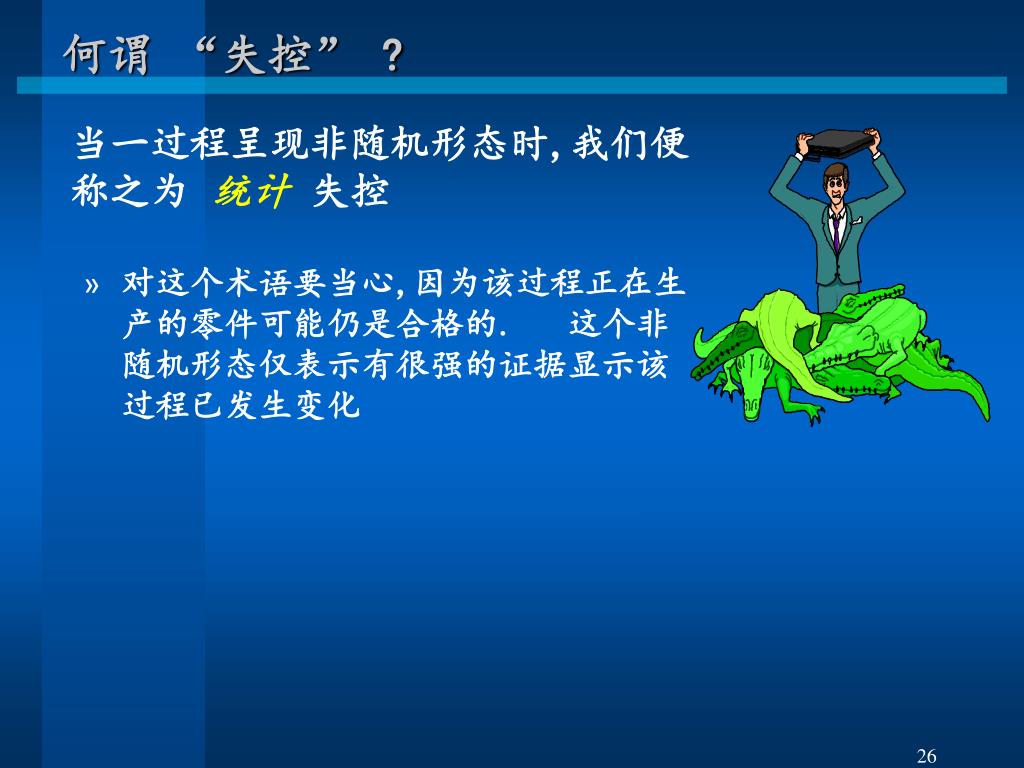 何谓 “失控” ？

当一过程呈现非随机形态时, 我们便称之为 统计 失控

» 对这个术语要当心, 因为该过程正在生产的零件可能仍是合格的. 这个非随机形态仅表示有很强的证据显示该过程已发生变化

26